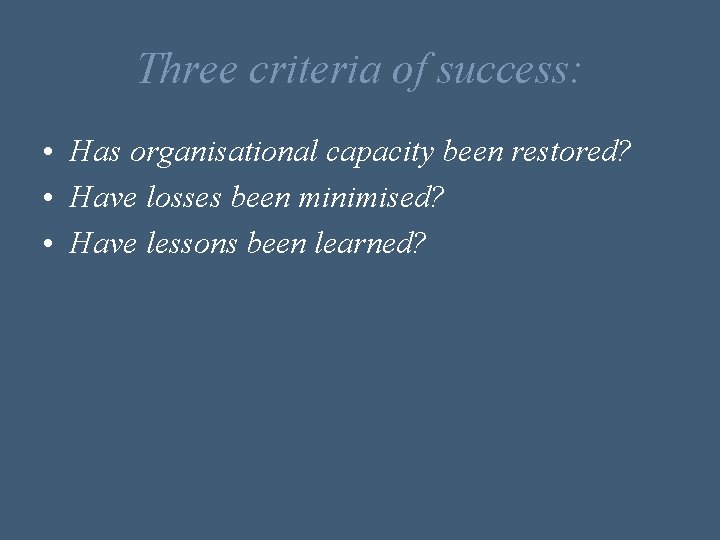 Three criteria of success:

• Has organisational capacity been restored?
• Have losses been minimised?
• Have lessons been learned?